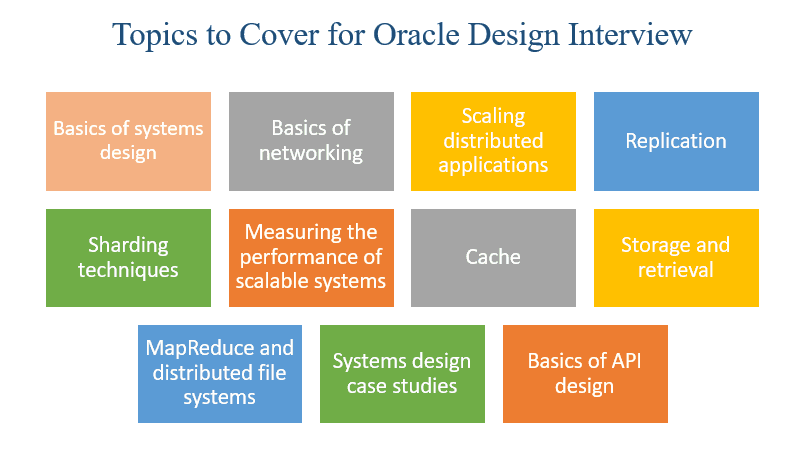 Topics to Cover for Oracle Design Interview

Basics of systems design

Basics of networking

Scaling distributed applications

Replication

Sharding techniques

Measuring the performance of scalable systems

Cache

Storage and retrieval

MapReduce and distributed file systems

Systems design case studies

Basics of API design